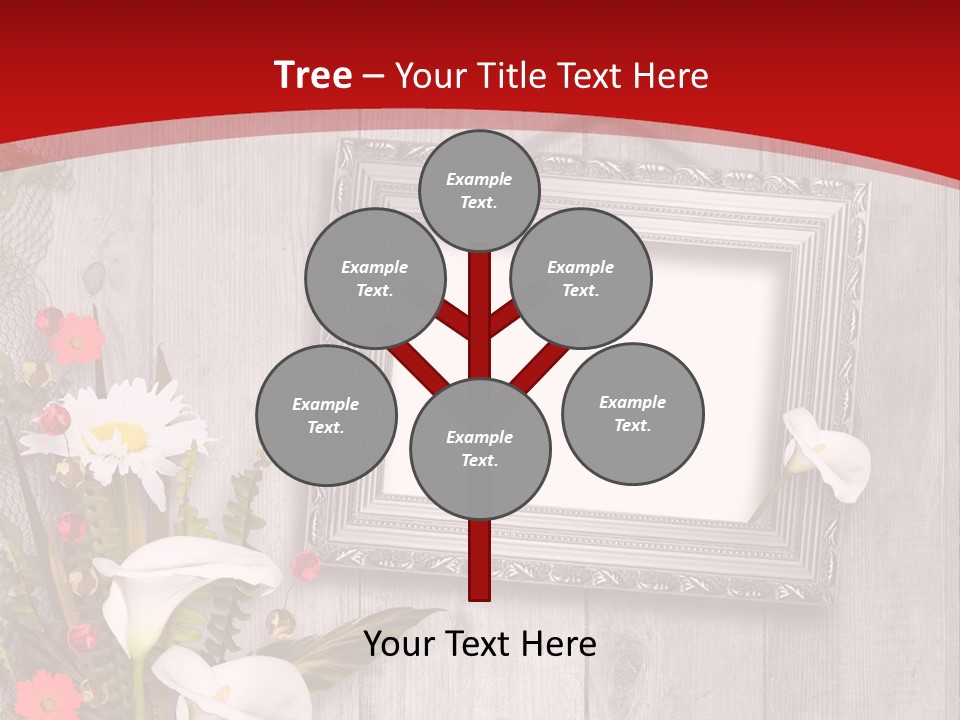 Tree – Your Title Text Here

Example Text.

Example Text.

Example Text.

Example Text.

Example Text.

Example Text.

Your Text Here